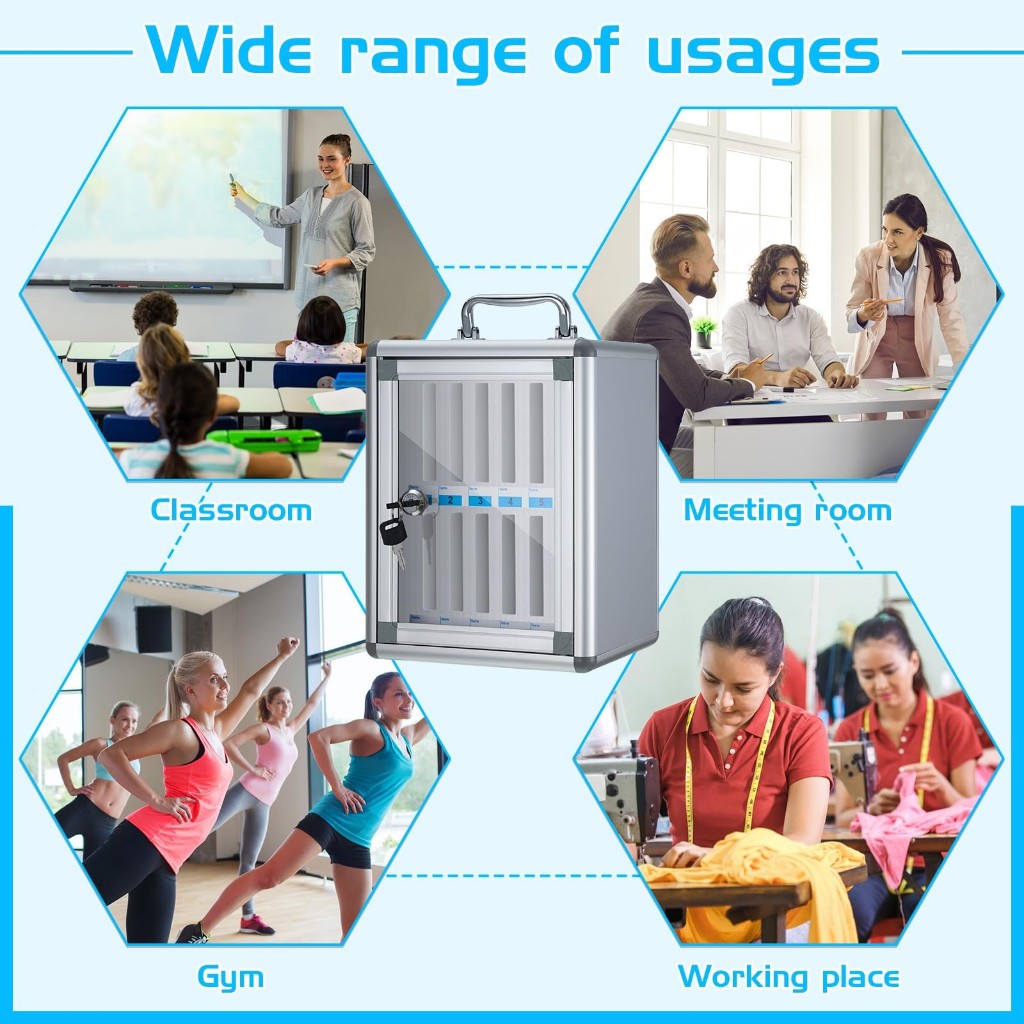 Wide range of usages

Classroom

Meeting room

2 3 4 5

Gym

Working place